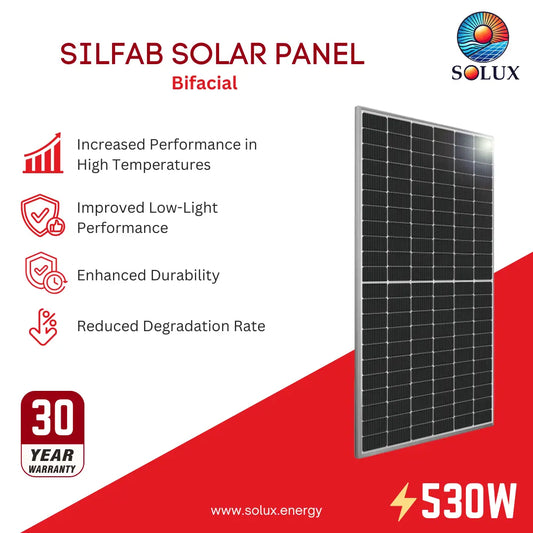 SILFAB SOLAR PANEL
Bifacial

SOLUX

Increased Performance in High Temperatures

Improved Low-Light Performance

Enhanced Durability

Reduced Degradation Rate

30
YEAR
WARRANTY

www.solux.energy

530W